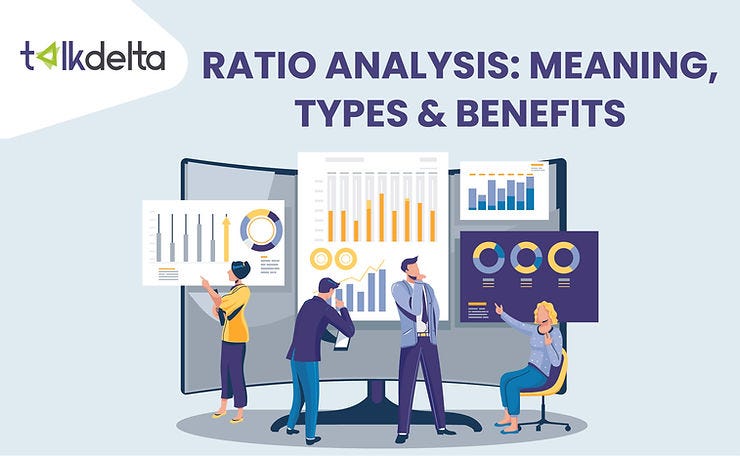 talkdelta

RATIO ANALYSIS: MEANING, TYPES & BENEFITS